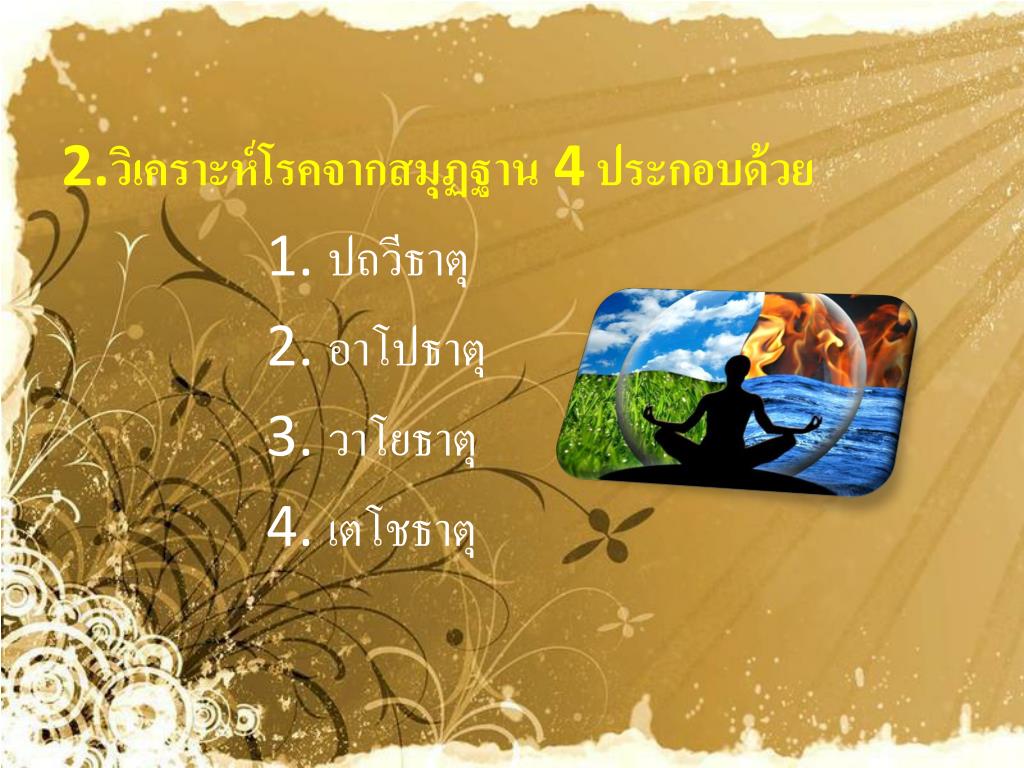 2.วิเคราะห์โรคจากสมุฏฐาน 4 ประกอบด้วย

1. ปถวีธาตุ

2. อาโปธาตุ

3. วาโยธาตุ

4. เตโชธาตุ